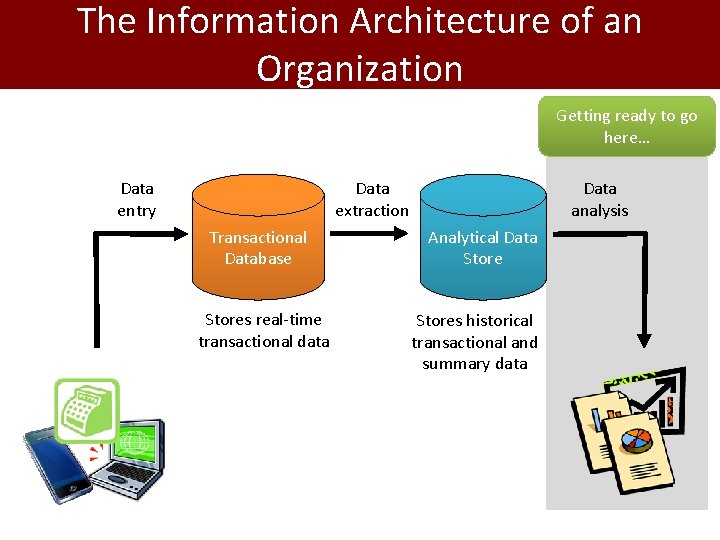 The Information Architecture of an Organization

Getting ready to go here…

Data entry

Transactional Database

Stores real-time transactional data

Data extraction

Analytical Data Store

Stores historical transactional and summary data

Data analysis